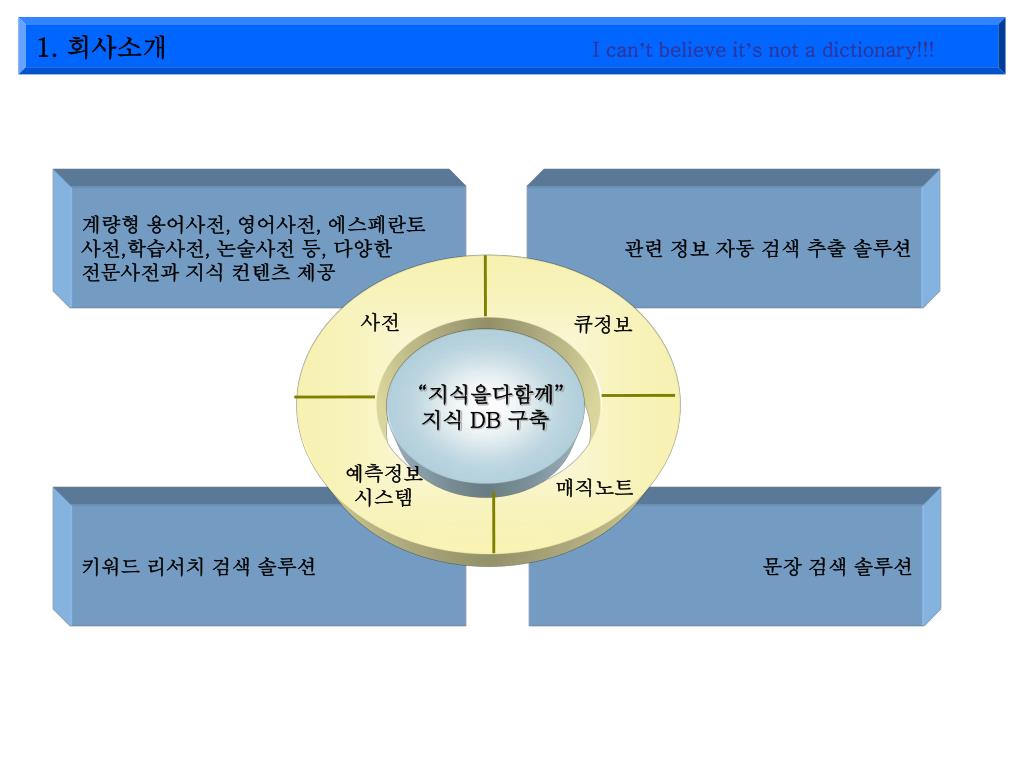 1. 회사소개

I can't believe it's not a dictionary!!!

계량형 용어사전, 영어사전, 에스페란토 사전,학습사전, 논술사전 등, 다양한 전문사전과 지식 컨텐츠 제공

관련 정보 자동 검색 추출 솔루션

사전

큐정보

"지식을다함께"
지식 DB 구축

예측정보 시스템

매직노트

키워드 리서치 검색 솔루션

문장 검색 솔루션